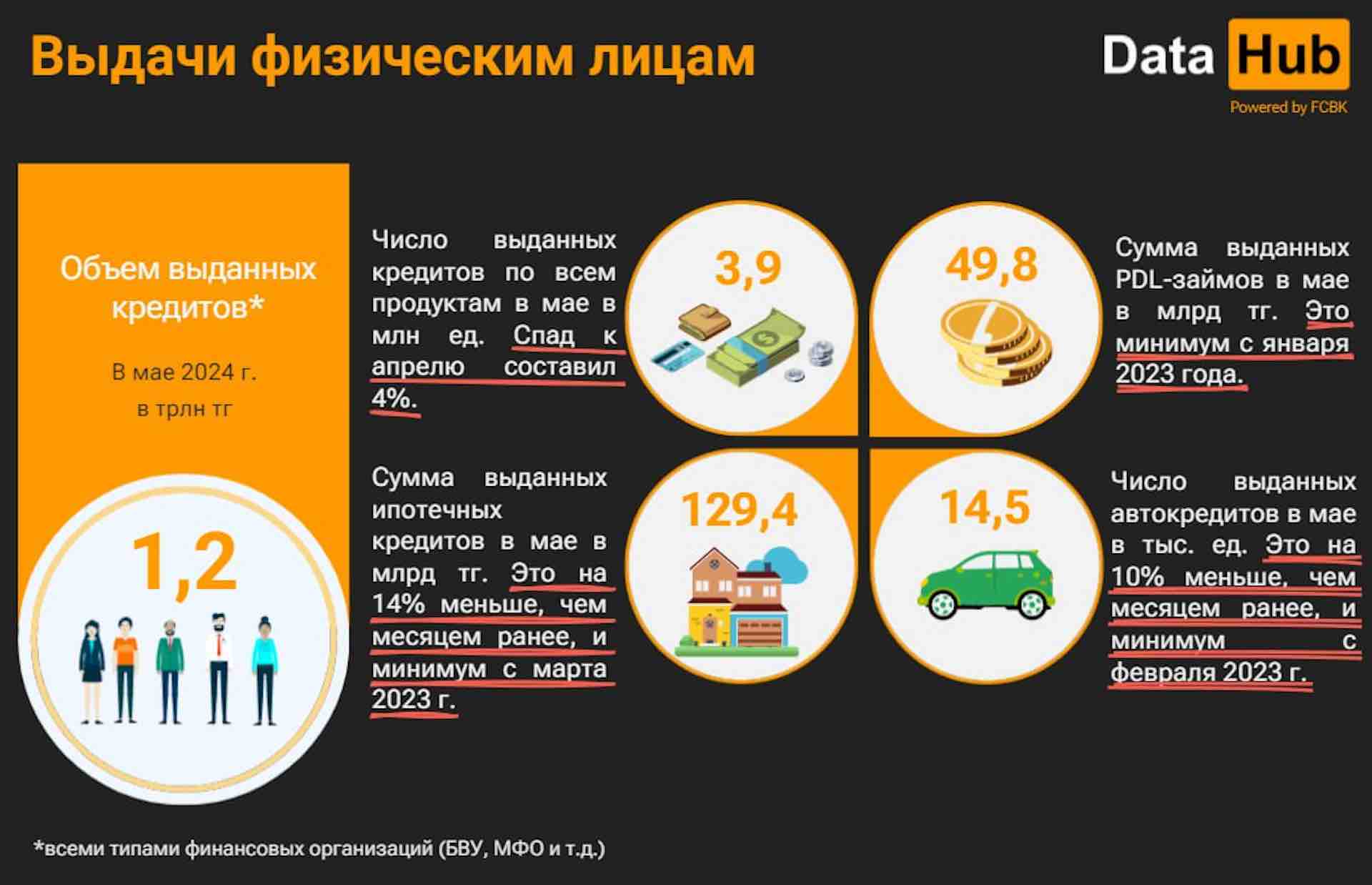 Выдачи физическим лицам

Data Hub
Powered by FCBK

Объем выданных кредитов*

В мае 2024 г. в трлн тг

1,2

Число выданных кредитов по всем продуктам в мае в млн ед. Спад к апрелю составил 4%.

3,9

49,8

Сумма выданных PDL-займов в мае в млрд тг. Это минимум с января 2023 года.

Сумма выданных ипотечных кредитов в мае в млрд тг. Это на 14% меньше, чем месяцем ранее, и минимум с марта 2023 г.

129,4

14,5

Число выданных автокредитов в мае в тыс. ед. Это на 10% меньше, чем месяцем ранее, и минимум с февраля 2023 г.

*всеми типами финансовых организаций (БВУ, МФО и т.д.)